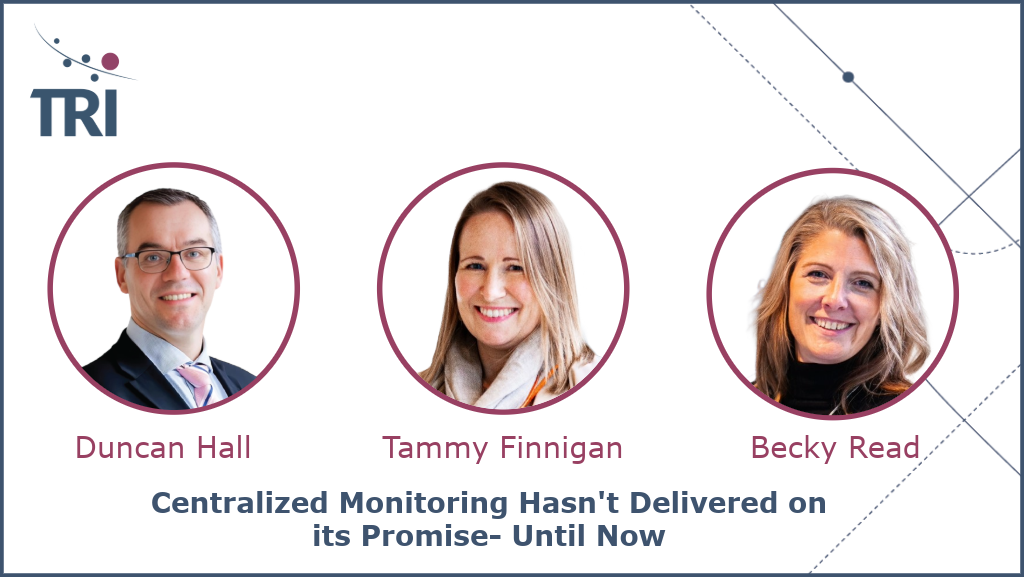 TRI

Duncan Hall

Tammy Finnigan

Becky Read

Centralized Monitoring Hasn't Delivered on its Promise- Until Now